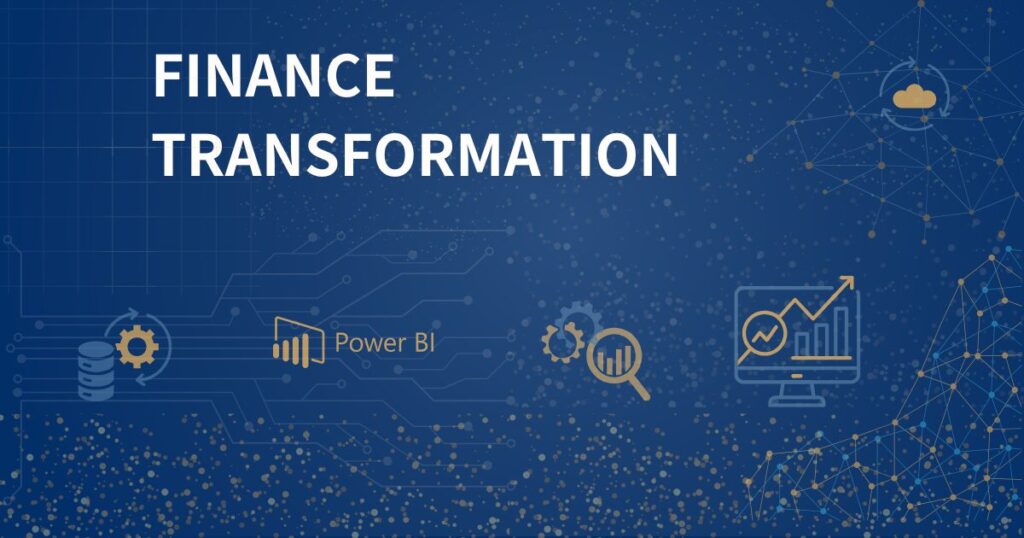 FINANCE TRANSFORMATION

Power BI